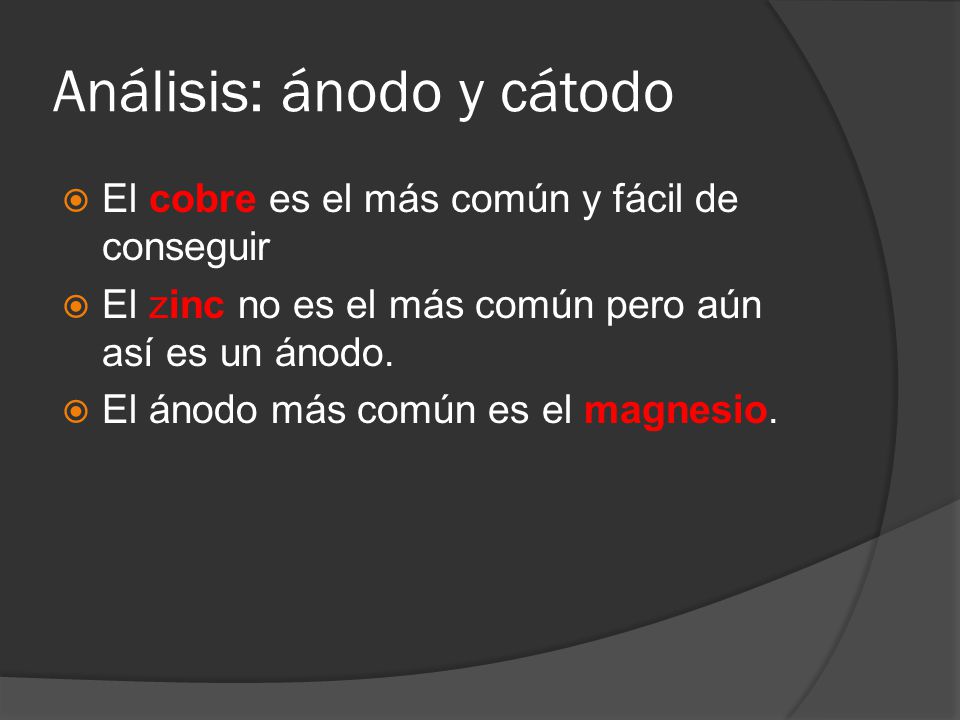 Análisis: ánodo y cátodo

El cobre es el más común y fácil de conseguir

El zinc no es el más común pero aún así es un ánodo.

El ánodo más común es el magnesio.